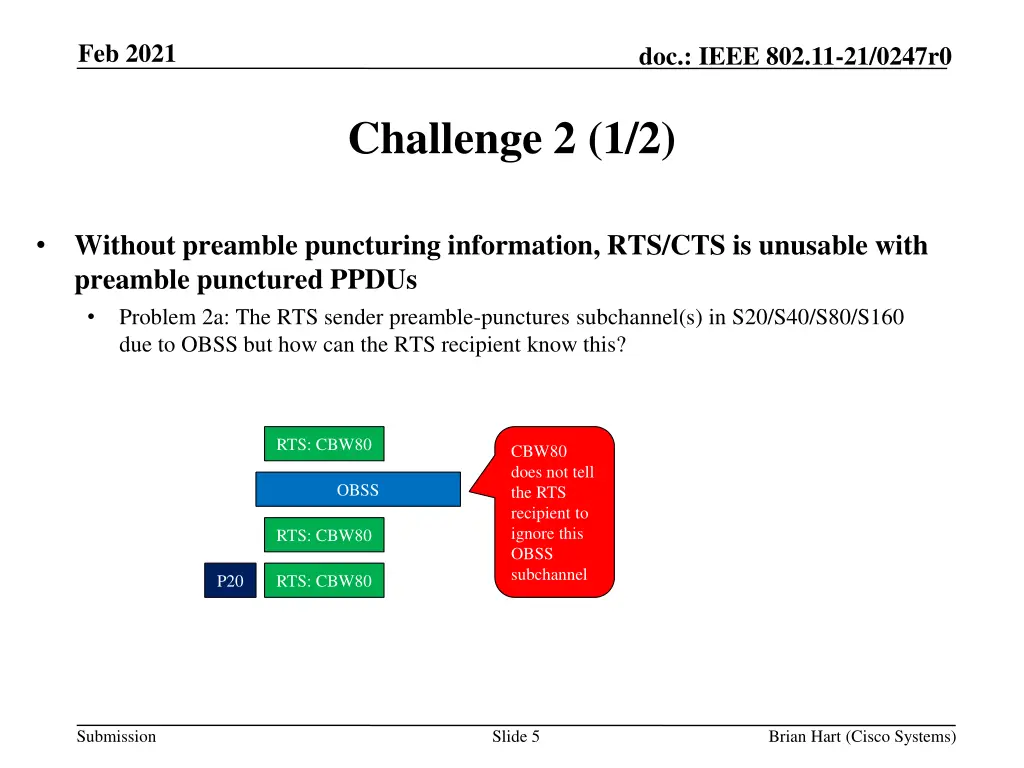 Feb 2021

doc.: IEEE 802.11-21/0247r0

Challenge 2 (1/2)

• Without preamble puncturing information, RTS/CTS is unusable with preamble punctured PPDUs
  • Problem 2a: The RTS sender preamble-punctures subchannel(s) in S20/S40/S80/S160 due to OBSS but how can the RTS recipient know this?

RTS: CBW80

OBSS

RTS: CBW80

P20

RTS: CBW80

CBW80 does not tell the RTS recipient to ignore this OBSS subchannel

Submission

Slide 5

Brian Hart (Cisco Systems)